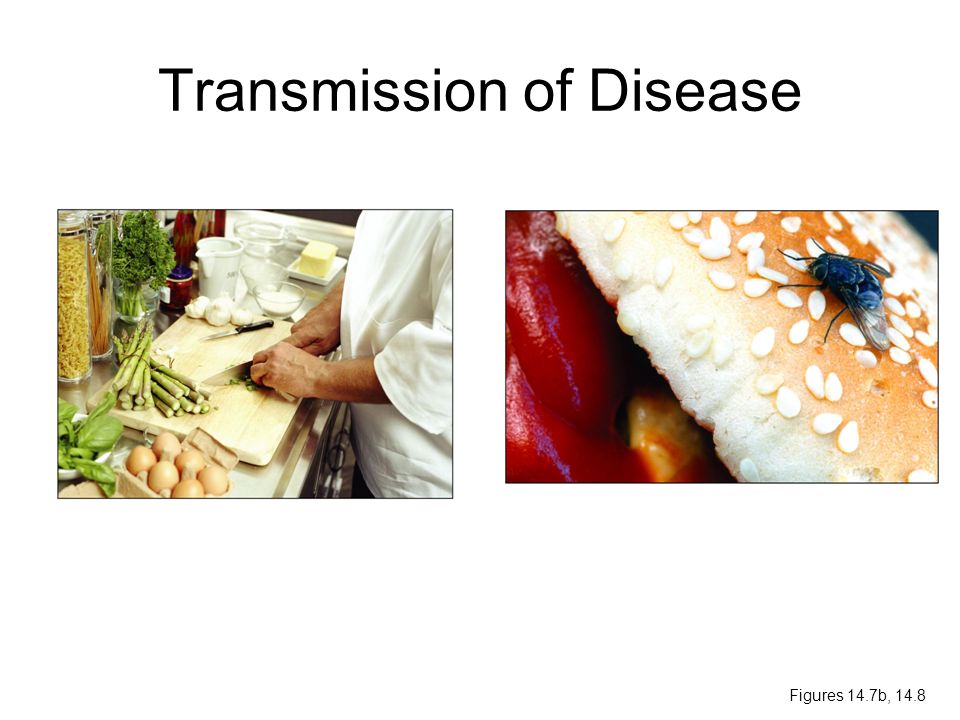 Transmission of Disease

Figures 14.7b, 14.8